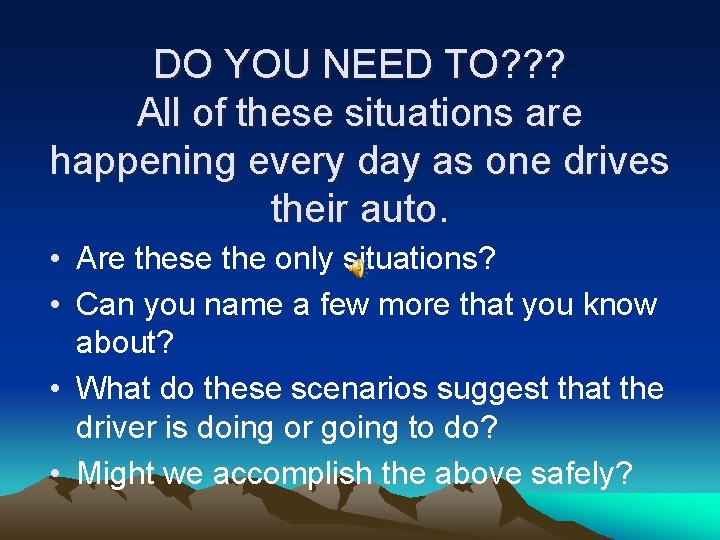 DO YOU NEED TO???
All of these situations are happening every day as one drives their auto.

• Are these the only situations?
• Can you name a few more that you know about?
• What do these scenarios suggest that the driver is doing or going to do?
• Might we accomplish the above safely?